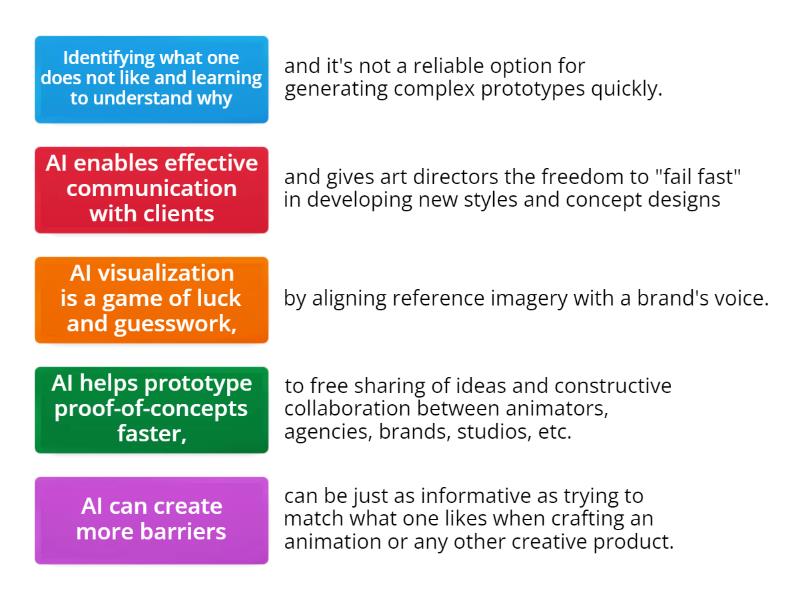 Identifying what one does not like and learning to understand why

and it's not a reliable option for generating complex prototypes quickly.

AI enables effective communication with clients

and gives art directors the freedom to "fail fast" in developing new styles and concept designs

AI visualization is a game of luck and guesswork,

by aligning reference imagery with a brand's voice.

AI helps prototype proof-of-concepts faster,

to free sharing of ideas and constructive collaboration between animators, agencies, brands, studios, etc.

AI can create more barriers

can be just as informative as trying to match what one likes when crafting an animation or any other creative product.